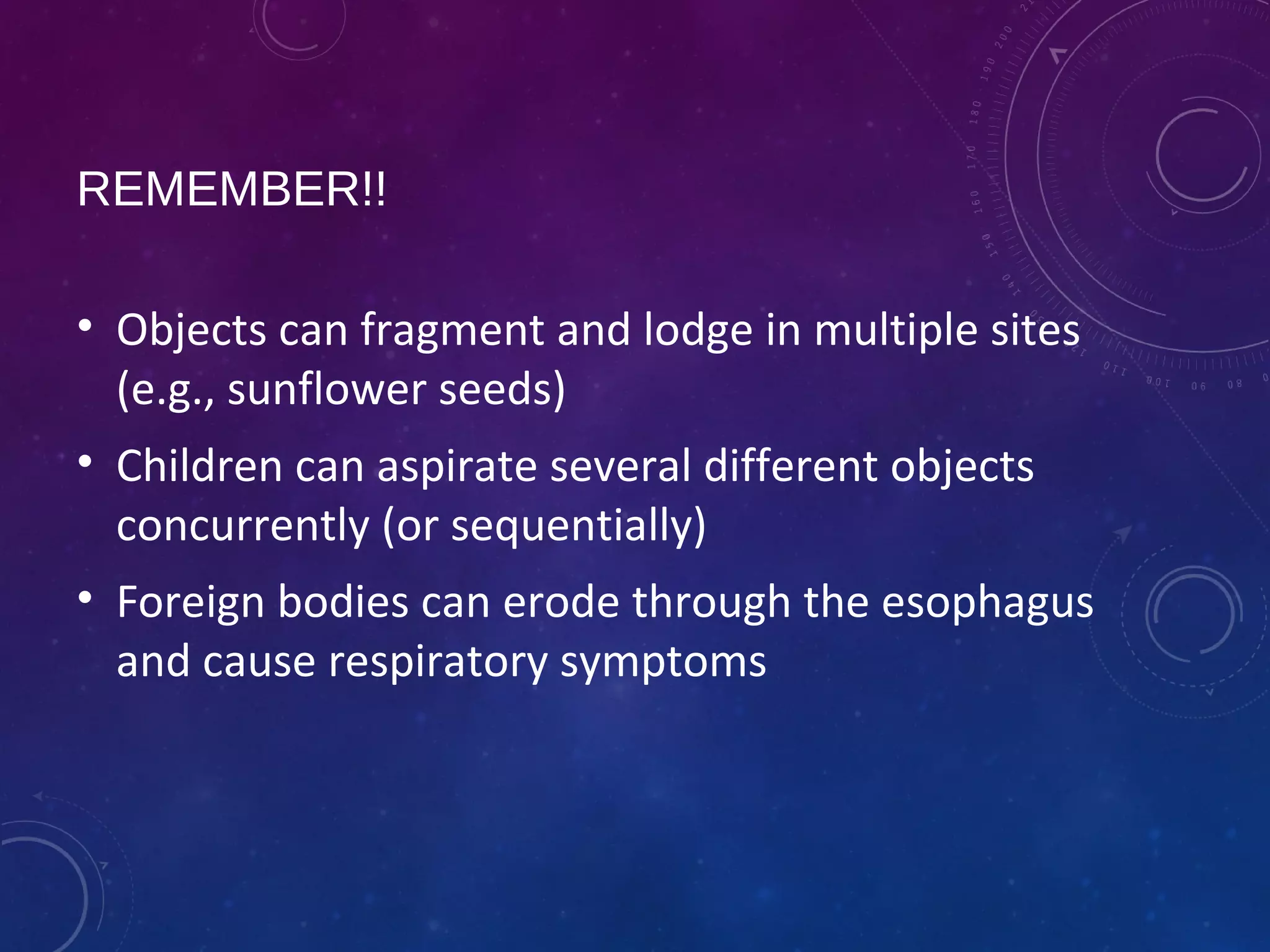 REMEMBER!!

• Objects can fragment and lodge in multiple sites (e.g., sunflower seeds)

• Children can aspirate several different objects concurrently (or sequentially)

• Foreign bodies can erode through the esophagus and cause respiratory symptoms